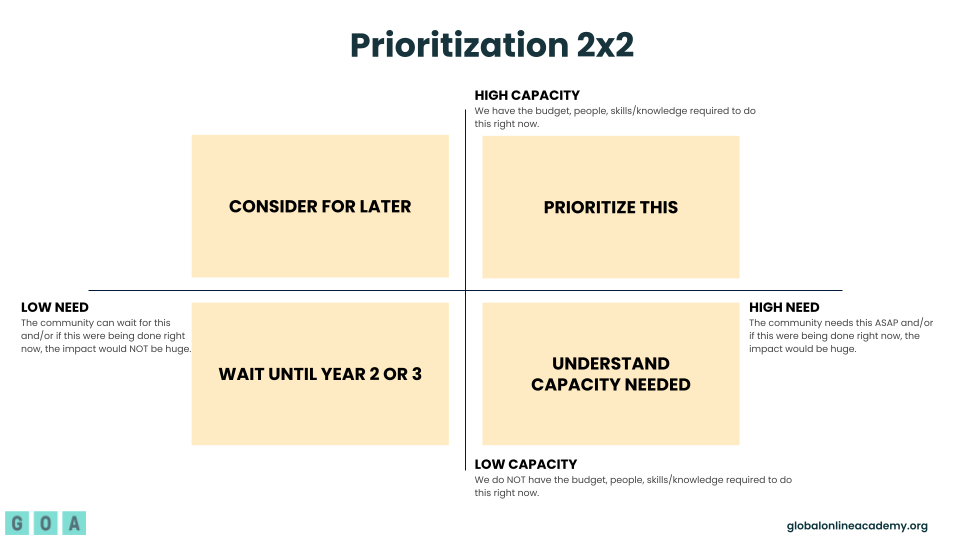 Prioritization 2x2

HIGH CAPACITY
We have the budget, people, skills/knowledge required to do this right now.

CONSIDER FOR LATER

PRIORITIZE THIS

LOW NEED
The community can wait for this and/or if this were being done right now, the impact would NOT be huge.

WAIT UNTIL YEAR 2 OR 3

UNDERSTAND CAPACITY NEEDED

HIGH NEED
The community needs this ASAP and/or if this were being done right now, the impact would be huge.

LOW CAPACITY
We do NOT have the budget, people, skills/knowledge required to do this right now.

G O A

globalonlineacademy.org